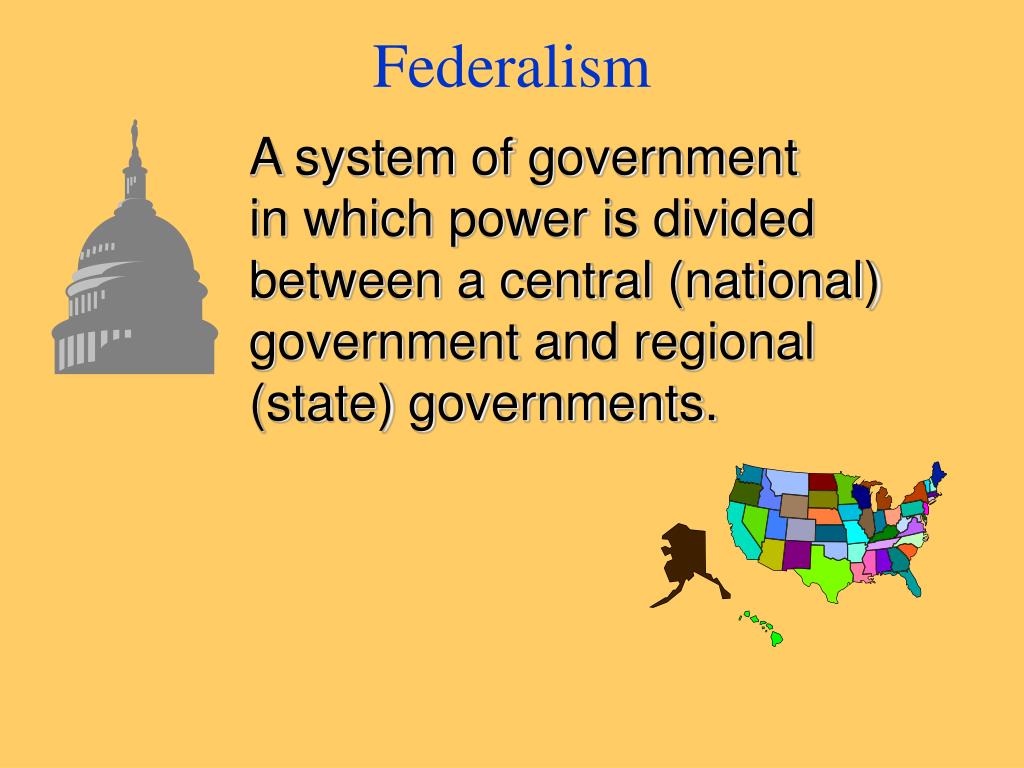 Federalism

A system of government in which power is divided between a central (national) government and regional (state) governments.